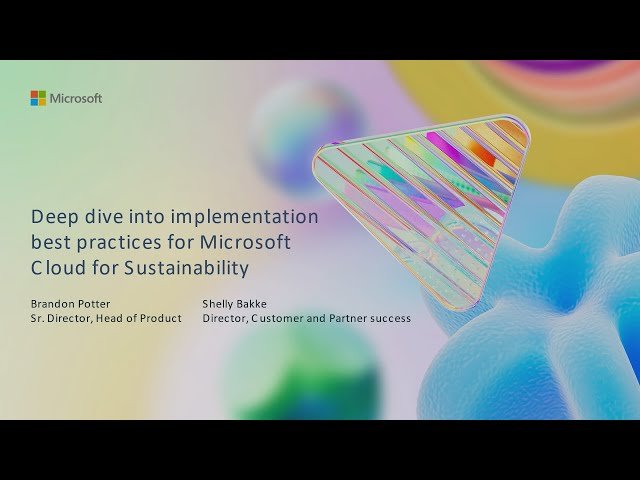 Microsoft

Deep dive into implementation best practices for Microsoft Cloud for Sustainability

Brandon Potter
Sr. Director, Head of Product

Shelly Bakke
Director, Customer and Partner success